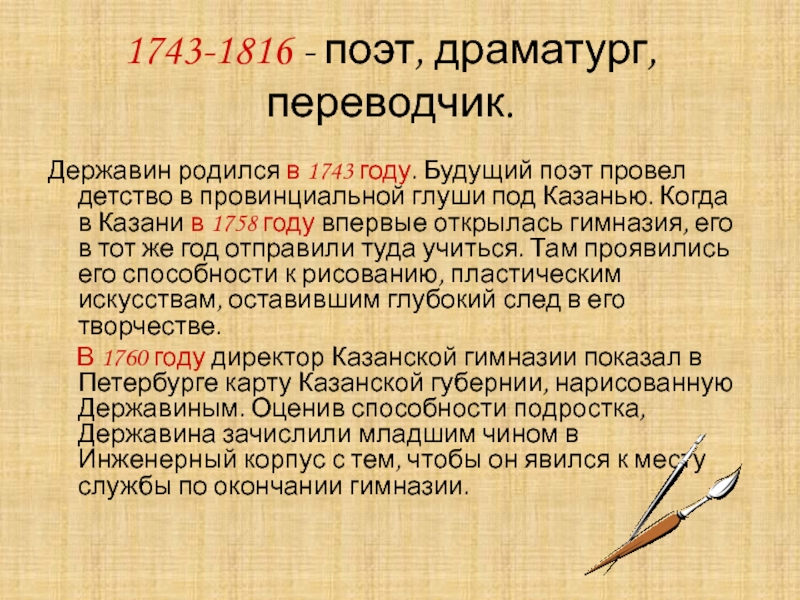 1743-1816 - поэт, драматург, переводчик.

Державин родился в 1743 году. Будущий поэт провел детство в провинциальной глуши под Казанью. Когда в Казани в 1758 году впервые открылась гимназия, его в тот же год отправили туда учиться. Там проявились его способности к рисованию, пластическим искусствам, оставившим глубокий след в его творчестве.

В 1760 году директор Казанской гимназии показал в Петербурге карту Казанской губернии, нарисованную Державиным. Оценив способности подростка, Державина зачислили младшим чином в Инженерный корпус с тем, чтобы он явился к месту службы по окончании гимназии.